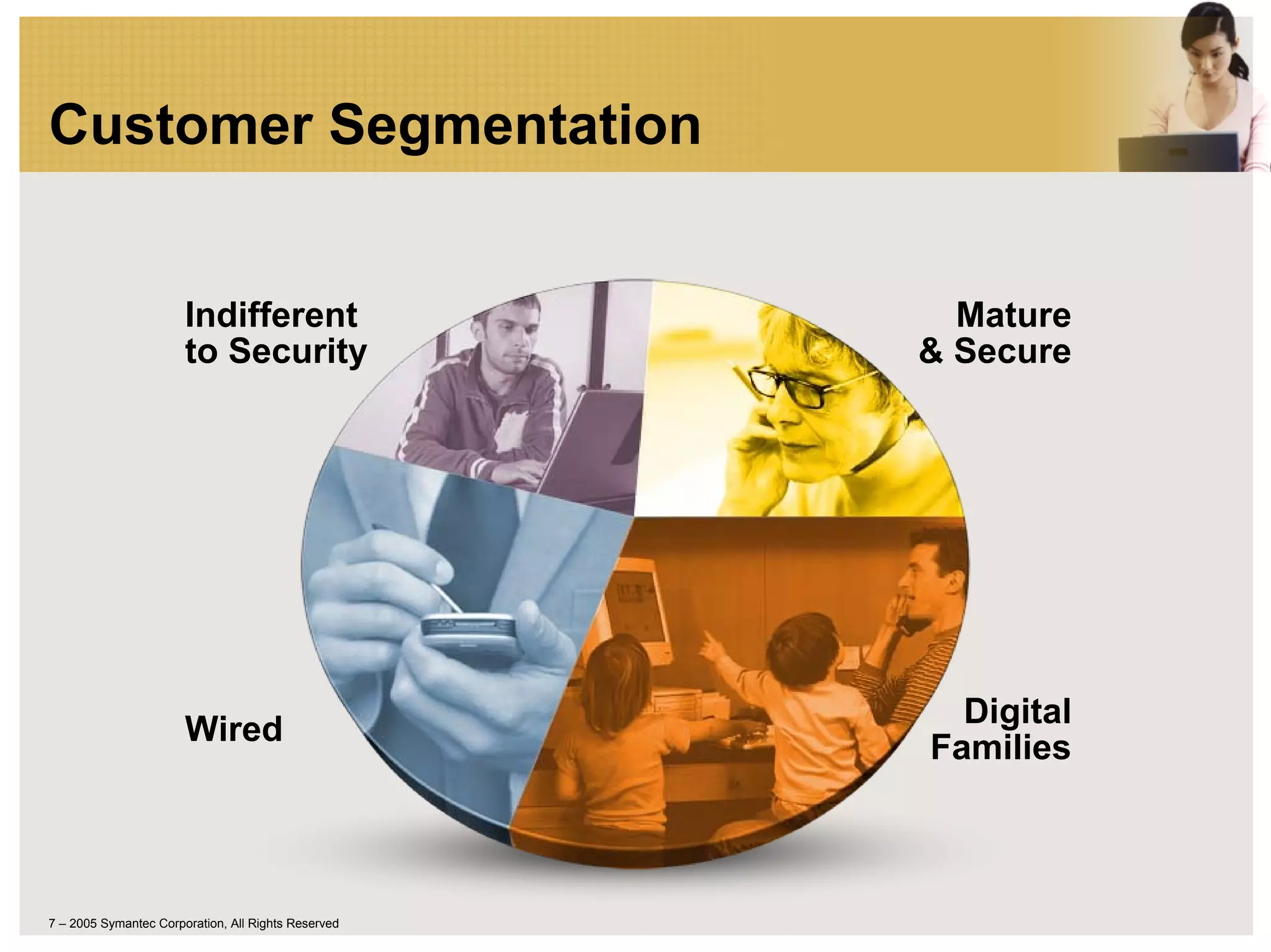 Customer Segmentation

Indifferent to Security

Mature & Secure

Wired

Digital Families

7 – 2005 Symantec Corporation, All Rights Reserved